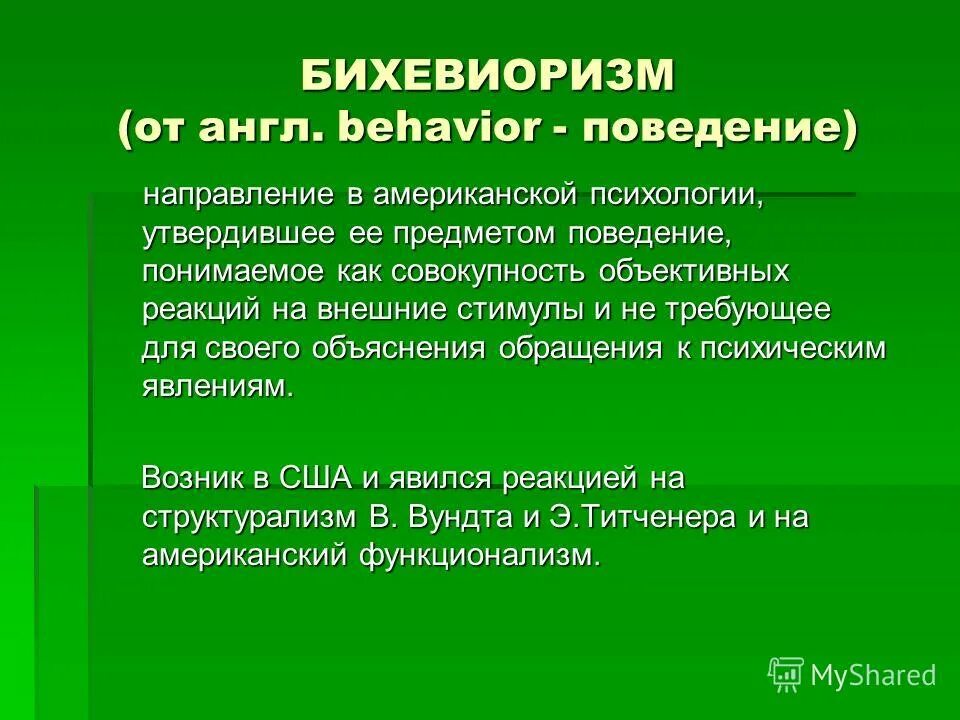 БИХЕВИОРИЗМ
(от англ. behavior - поведение)

направление в американской психологии, утвердившее ее предметом поведение, понимаемое как совокупность объективных реакций на внешние стимулы и не требующее для своего объяснения обращения к психическим явлениям.

Возник в США и явился реакцией на структурализм В. Вундта и Э.Титченера и на американский функционализм.

MyShared